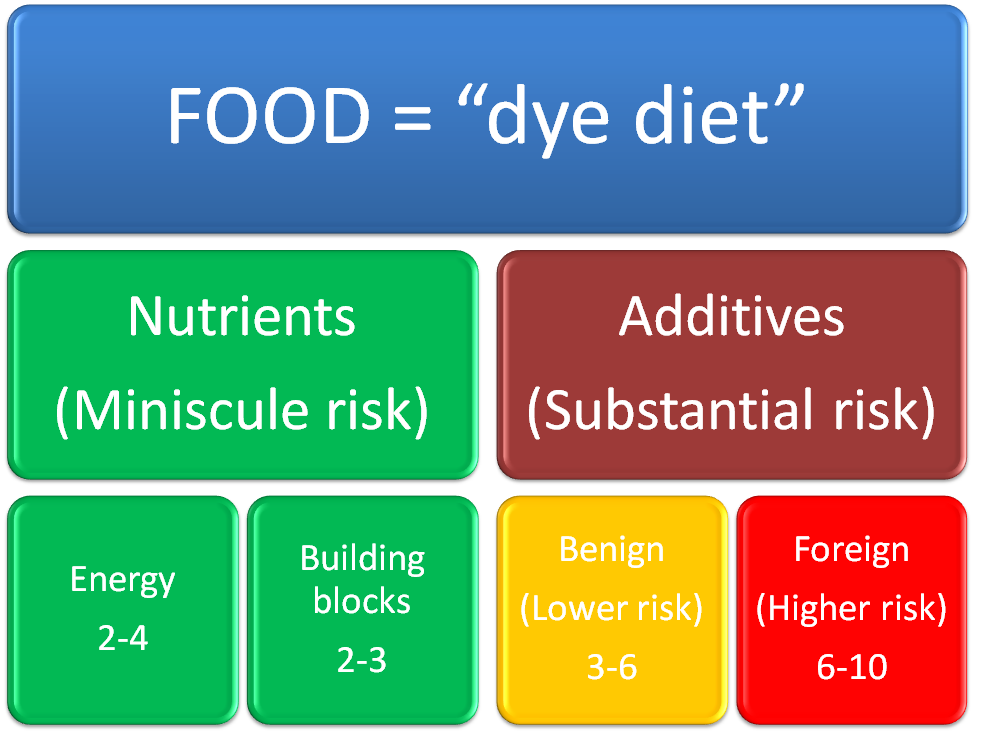 FOOD = “dye diet”

Nutrients
(Miniscule risk)

Additives
(Substantial risk)

Energy
2-4

Building blocks
2-3

Benign
(Lower risk)
3-6

Foreign
(Higher risk)
6-10